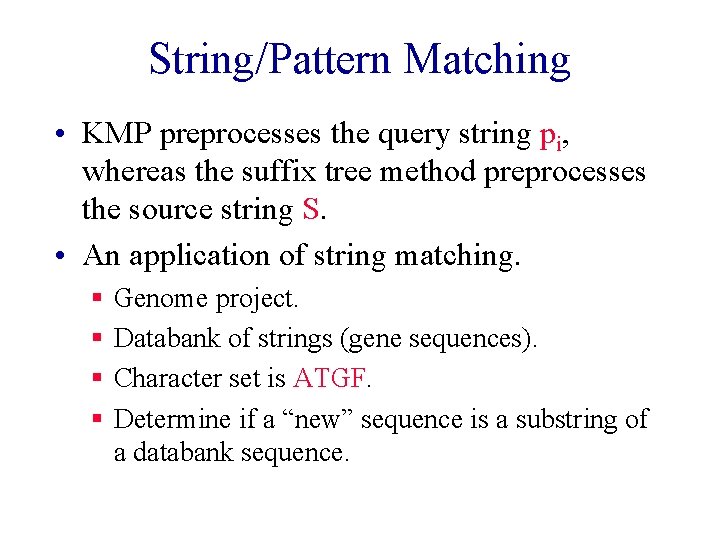 String/Pattern Matching

• KMP preprocesses the query string $p_i$, whereas the suffix tree method preprocesses the source string S.

• An application of string matching.
  ▪ Genome project.
  ▪ Databank of strings (gene sequences).
  ▪ Character set is ATGF.
  ▪ Determine if a “new” sequence is a substring of a databank sequence.